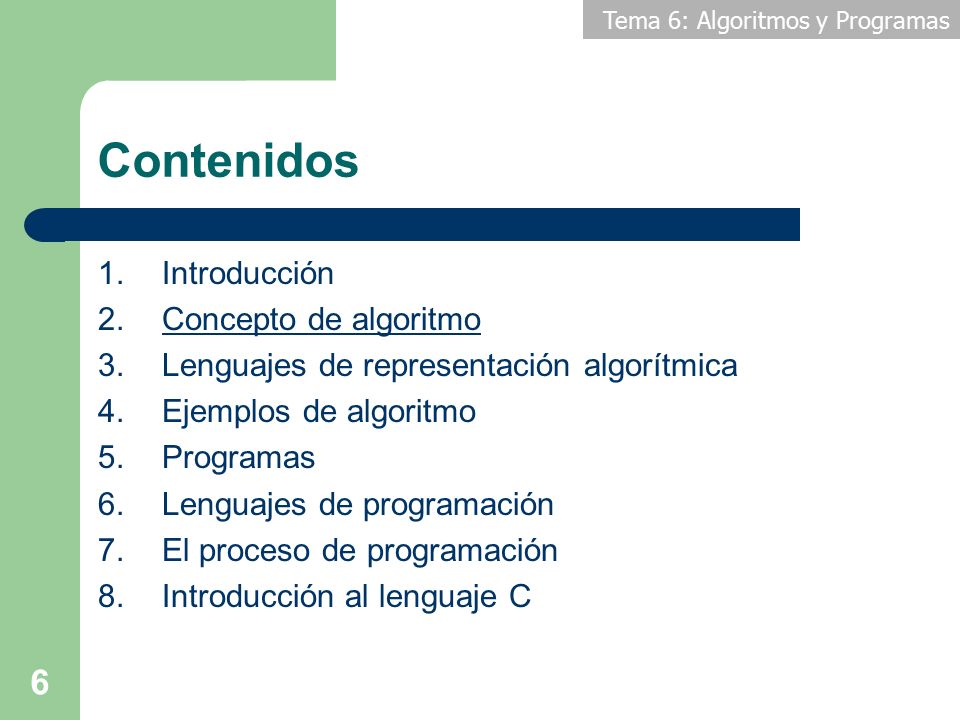 Tema 6: Algoritmos y Programas

Contenidos

1. Introducción
2. Concepto de algoritmo
3. Lenguajes de representación algorítmica
4. Ejemplos de algoritmo
5. Programas
6. Lenguajes de programación
7. El proceso de programación
8. Introducción al lenguaje C

6